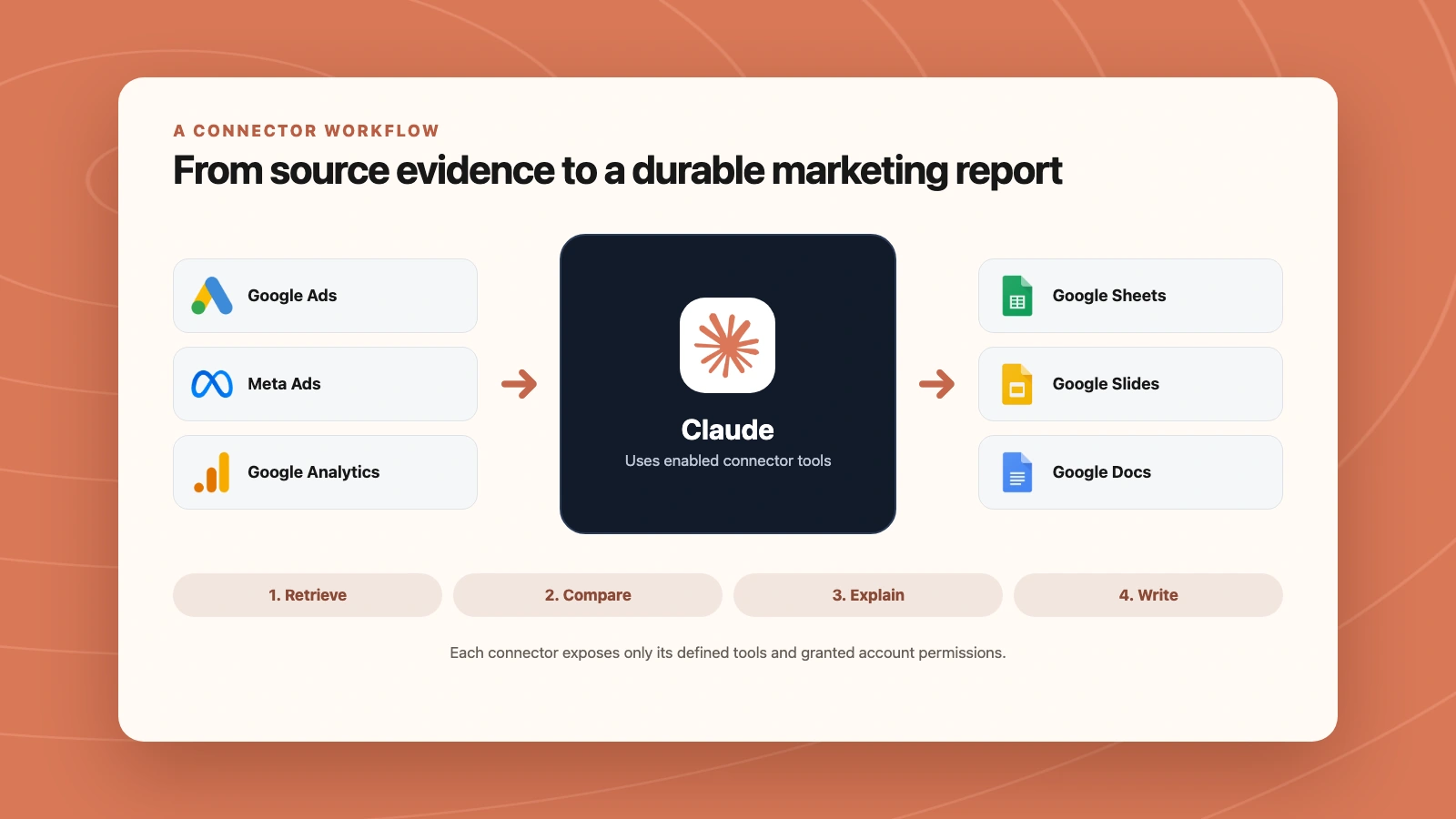 A CONNECTOR WORKFLOW

From source evidence to a durable marketing report

Google Ads

Meta Ads

Google Analytics

Claude

Uses enabled connector tools

Google Sheets

Google Slides

Google Docs

1. Retrieve

2. Compare

3. Explain

4. Write

Each connector exposes only its defined tools and granted account permissions.